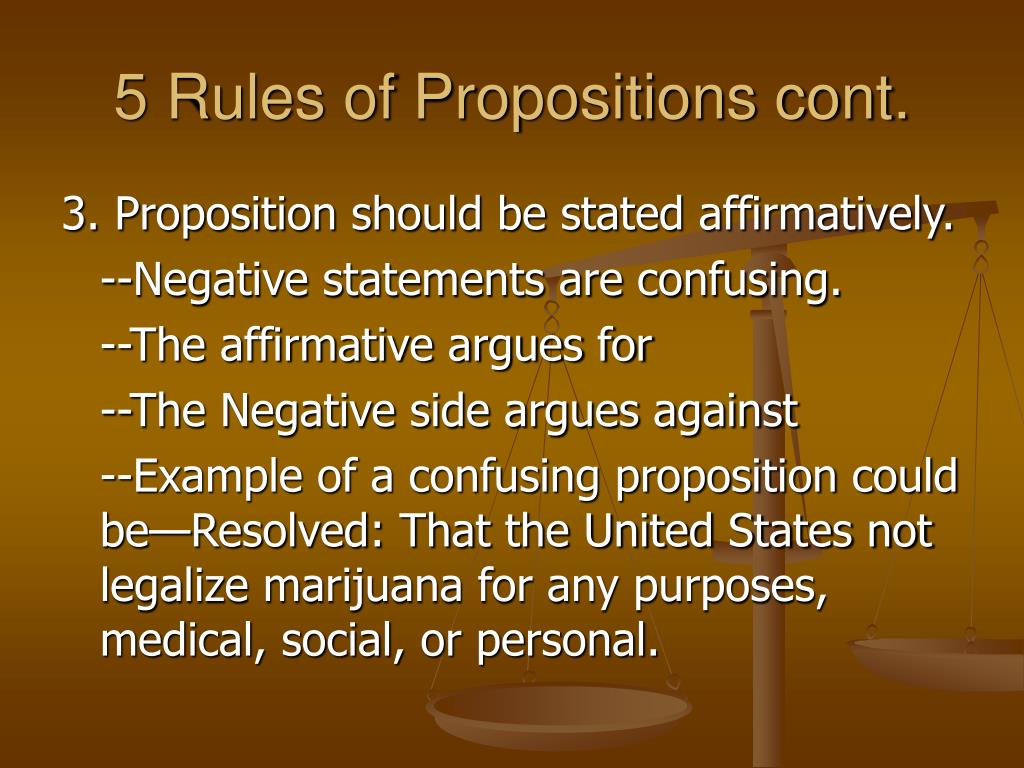 5 Rules of Propositions cont.

3. Proposition should be stated affirmatively.

--Negative statements are confusing.

--The affirmative argues for

--The Negative side argues against

--Example of a confusing proposition could be—Resolved: That the United States not legalize marijuana for any purposes, medical, social, or personal.